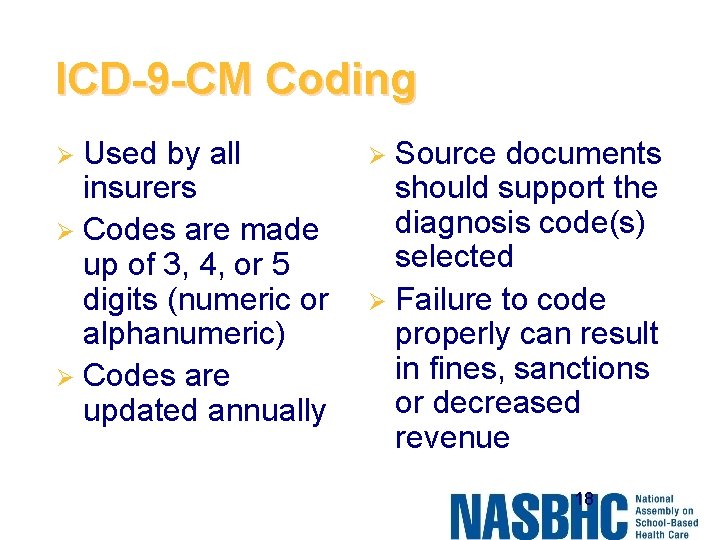 ICD-9-CM Coding

➢ Used by all insurers
➢ Codes are made up of 3, 4, or 5 digits (numeric or alphanumeric)
➢ Codes are updated annually

➢ Source documents should support the diagnosis code(s) selected
➢ Failure to code properly can result in fines, sanctions or decreased revenue

18

NASBHC National Assembly on School-Based Health Care